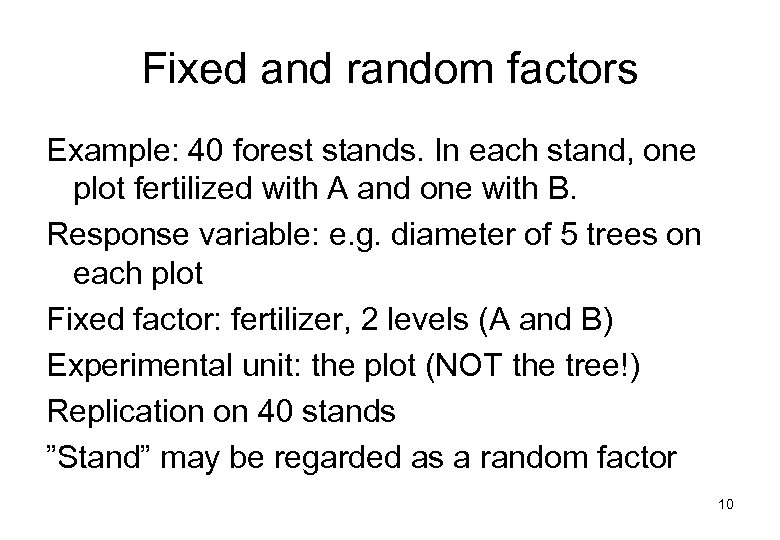 Fixed and random factors

Example: 40 forest stands. In each stand, one plot fertilized with A and one with B.

Response variable: e.g. diameter of 5 trees on each plot

Fixed factor: fertilizer, 2 levels (A and B)

Experimental unit: the plot (NOT the tree!)

Replication on 40 stands

”Stand” may be regarded as a random factor

10